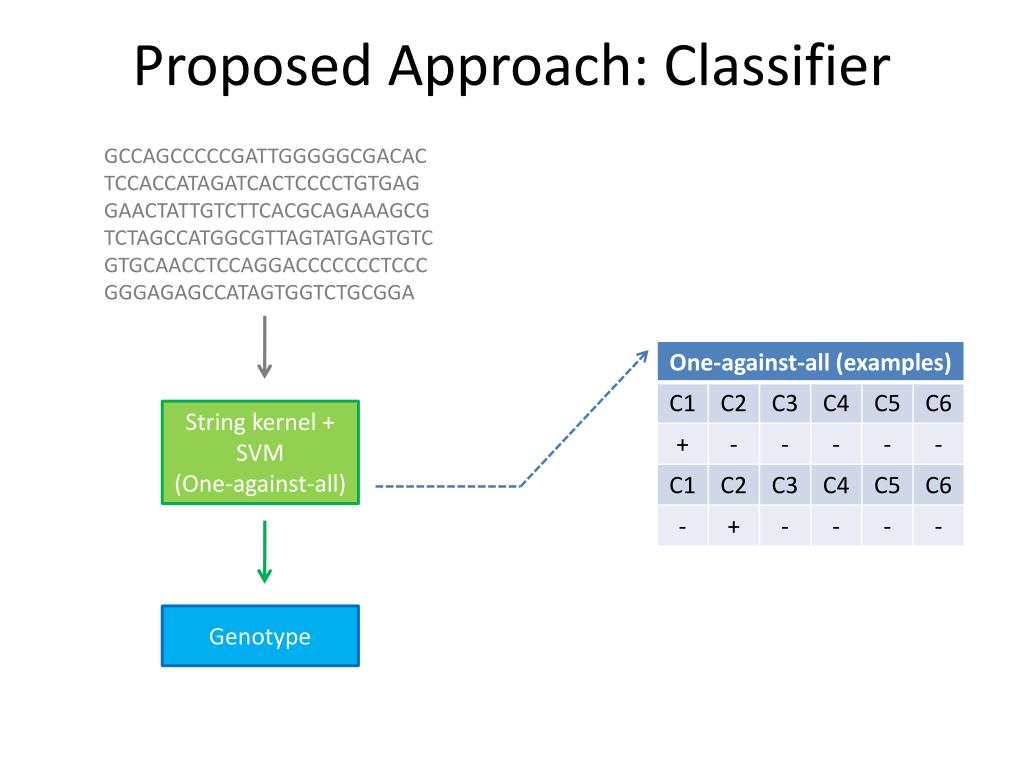 Proposed Approach: Classifier

GCCAGCCCCCGATTGGGGGCGACAC
TCCACCATAGATCACTCCCCTGTGAG
GAACTATTGTCTTCACGCAGAAAGCG
TCTAGCCATGGCGTTAGTATGAGTGTC
GTGCAACCTCCAGGACCCCCCCTCCC
GGGAGAGCCATAGTGGTCTGCGGA

String kernel + SVM (One-against-all)

Genotype

| One-against-all (examples) | | | | | |
|---|---|---|---|---|---|
| C1 | C2 | C3 | C4 | C5 | C6 |
| + | - | - | - | - | - |
| C1 | C2 | C3 | C4 | C5 | C6 |
| - | + | - | - | - | - |